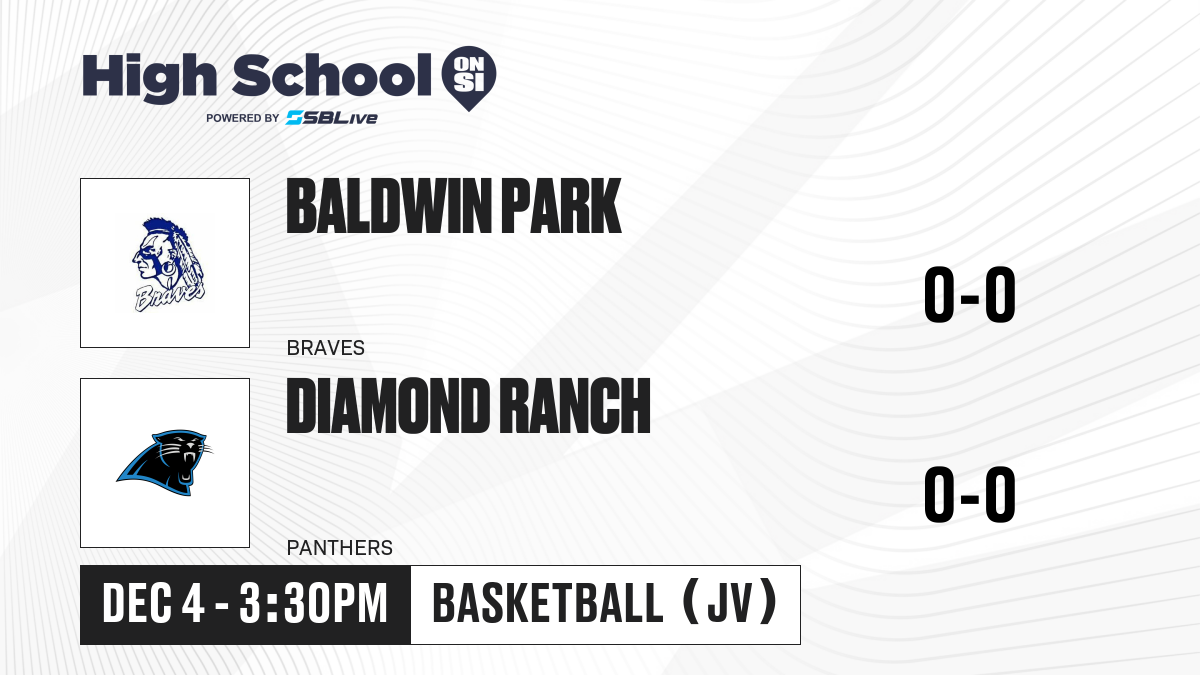 High School ON SI
POWERED BY SBLive

Braves

BALDWIN PARK
BRAVES
0-0

DIAMOND RANCH
PANTHERS
0-0

DEC 4 - 3:30PM
BASKETBALL (JV)